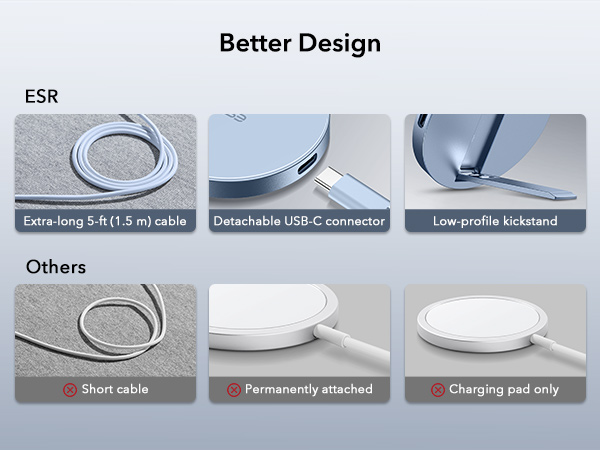 Better Design

ESR

Extra-long 5-ft (1.5 m) cable

Detachable USB-C connector

Low-profile kickstand

Others

Short cable

Permanently attached

Charging pad only